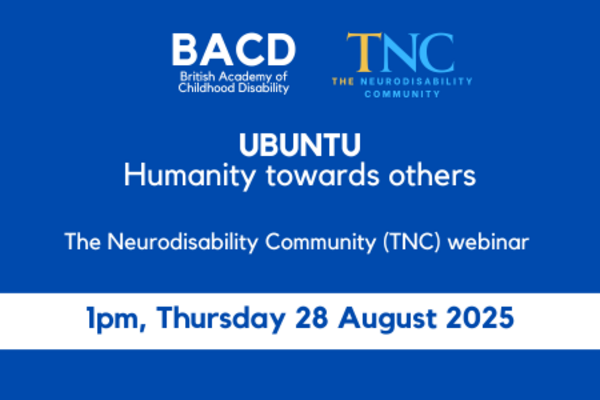 BACD
British Academy of Childhood Disability

TNC
THE NEURODISABILITY COMMUNITY

UBUNTU
Humanity towards others

The Neurodisability Community (TNC) webinar

1pm, Thursday 28 August 2025